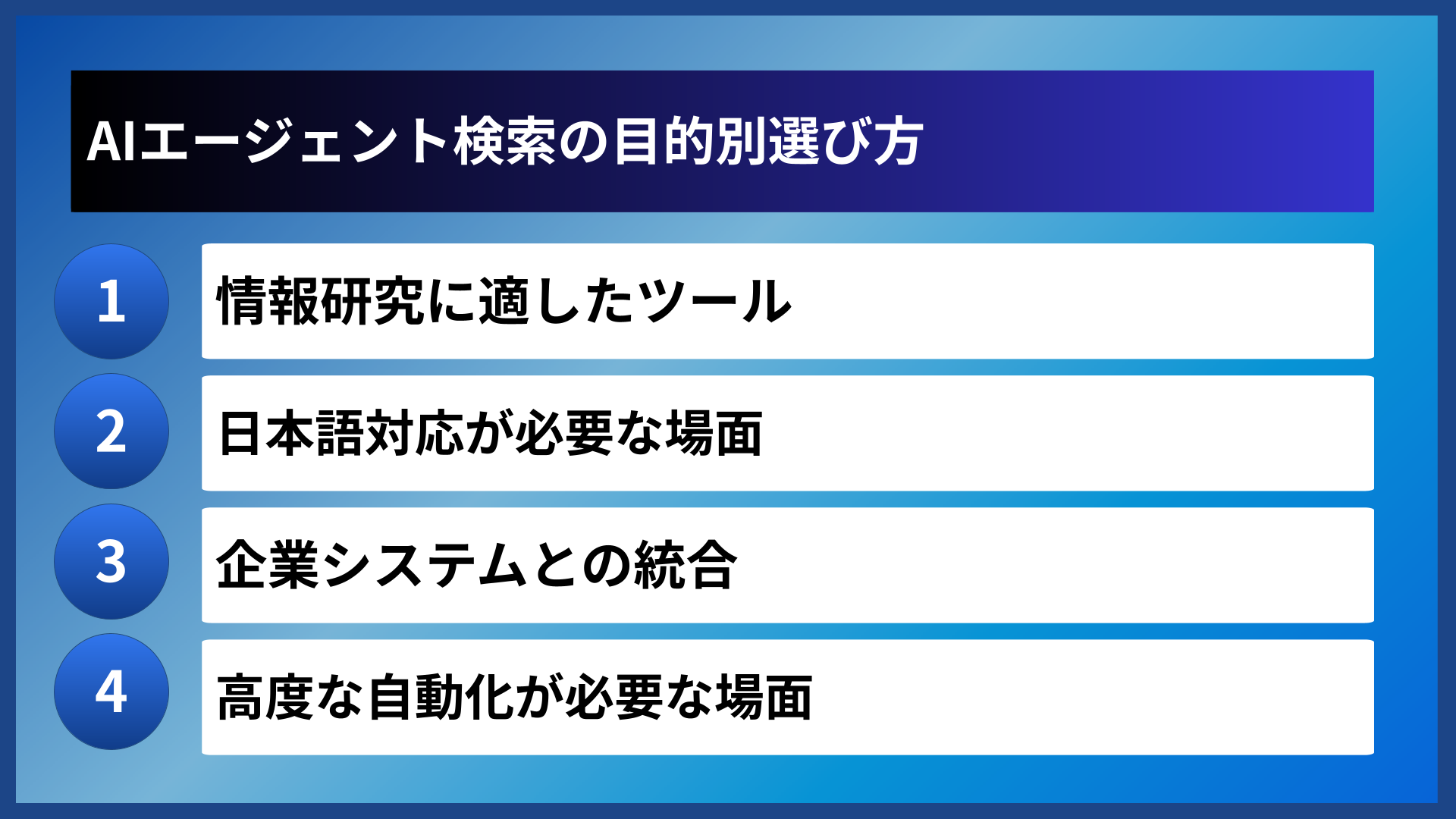 AIエージェント検索の目的別選び方

1 情報研究に適したツール

2 日本語対応が必要な場面

3 企業システムとの統合

4 高度な自動化が必要な場面